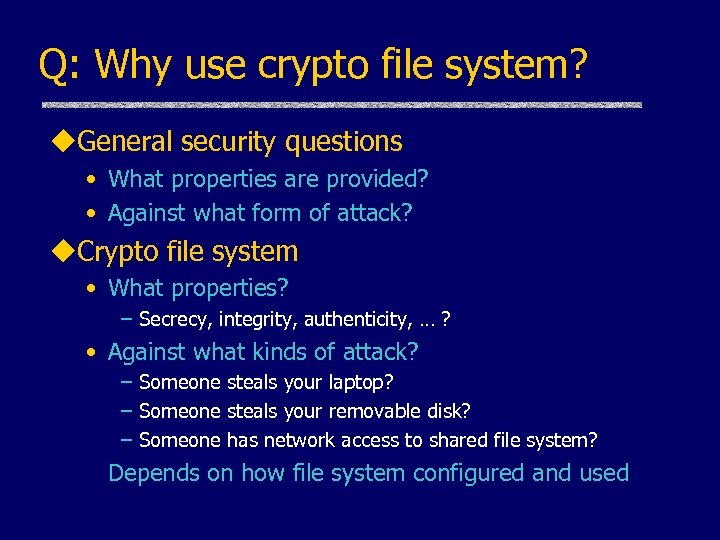 Q: Why use crypto file system?

◆General security questions
• What properties are provided?
• Against what form of attack?

◆Crypto file system
• What properties?
– Secrecy, integrity, authenticity, … ?
• Against what kinds of attack?
– Someone steals your laptop?
– Someone steals your removable disk?
– Someone has network access to shared file system?

Depends on how file system configured and used